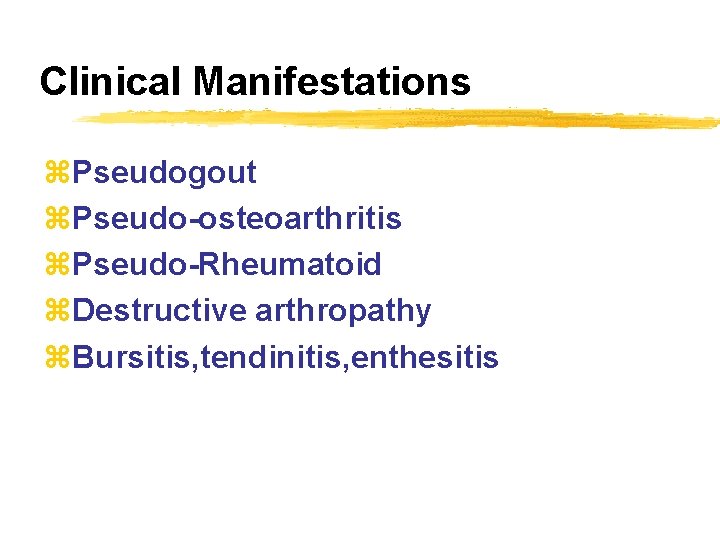 Clinical Manifestations

⌘Pseudogout
⌘Pseudo-osteoarthritis
⌘Pseudo-Rheumatoid
⌘Destructive arthropathy
⌘Bursitis,tendinitis,enthesitis